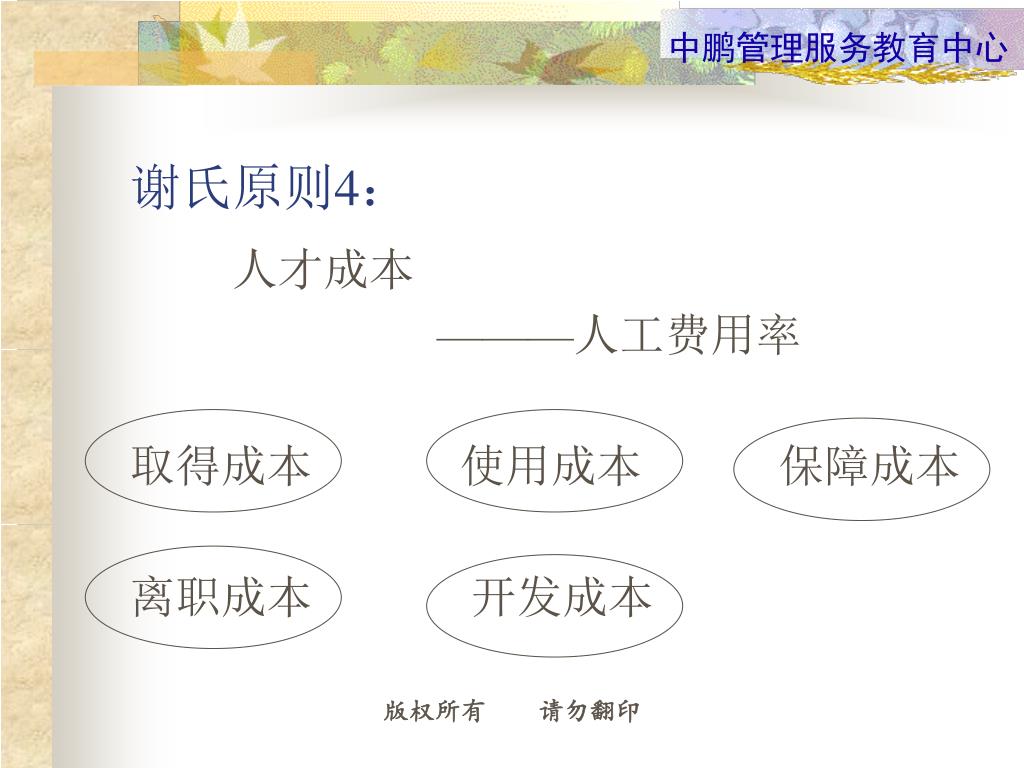 中鹏管理服务教育中心

谢氏原则4：

人才成本

———人工费用率

取得成本

使用成本

保障成本

离职成本

开发成本

版权所有　　请勿翻印